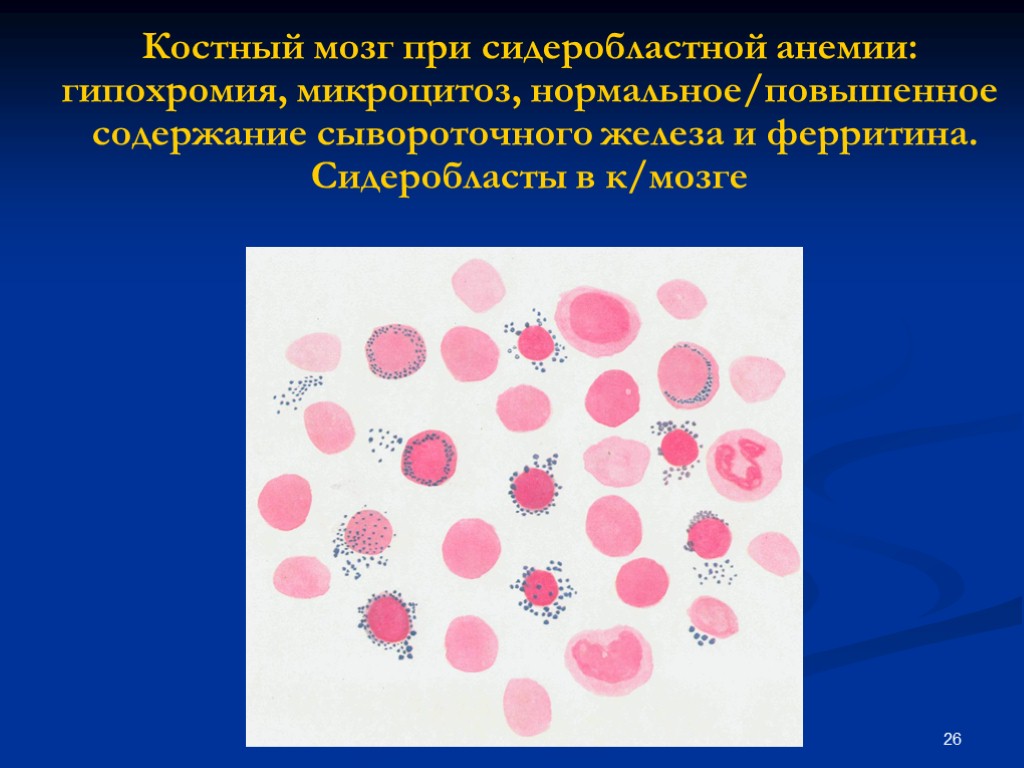 Костный мозг при сидеробластной анемии: гипохромия, микроцитоз, нормальное/повышенное содержание сывороточного железа и ферритина. Сидеробласты в к/мозге

26